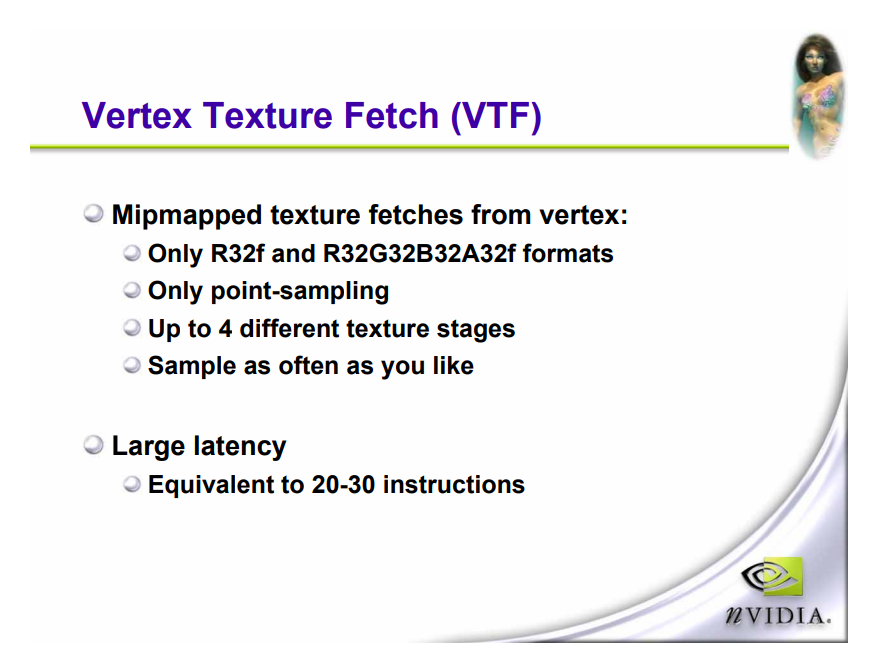 Vertex Texture Fetch (VTF)

Mipmapped texture fetches from vertex:

Only R32f and R32G32B32A32f formats

Only point-sampling

Up to 4 different texture stages

Sample as often as you like

Large latency

Equivalent to 20-30 instructions

nVIDIA.